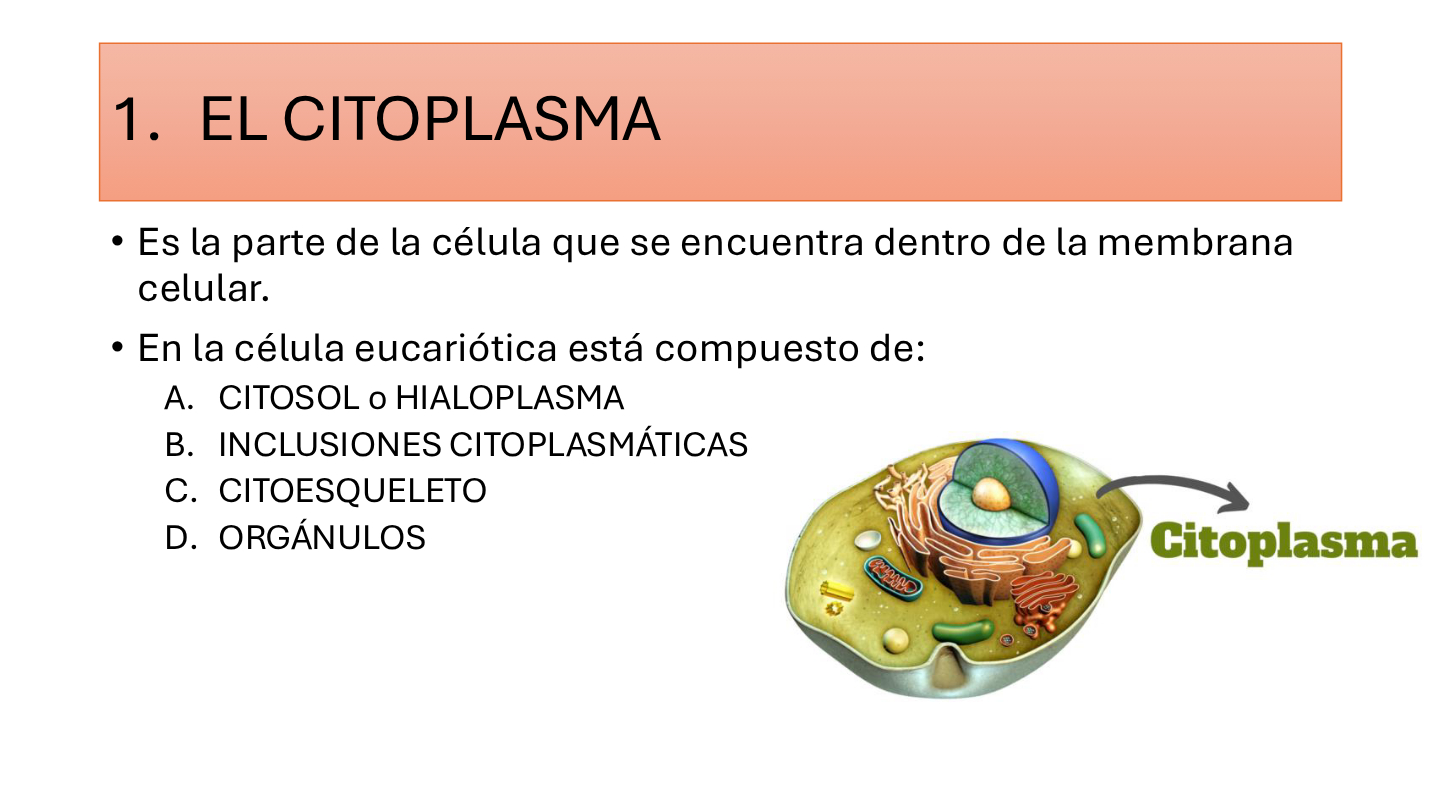 1. EL CITOPLASMA

• Es la parte de la célula que se encuentra dentro de la membrana celular.

• En la célula eucariótica está compuesto de:
A. CITOSOL o HIALOPLASMA
B. INCLUSIONES CITOPLASMÁTICAS
C. CITOESQUELETO
D. ORGÁNULOS

Citoplasma